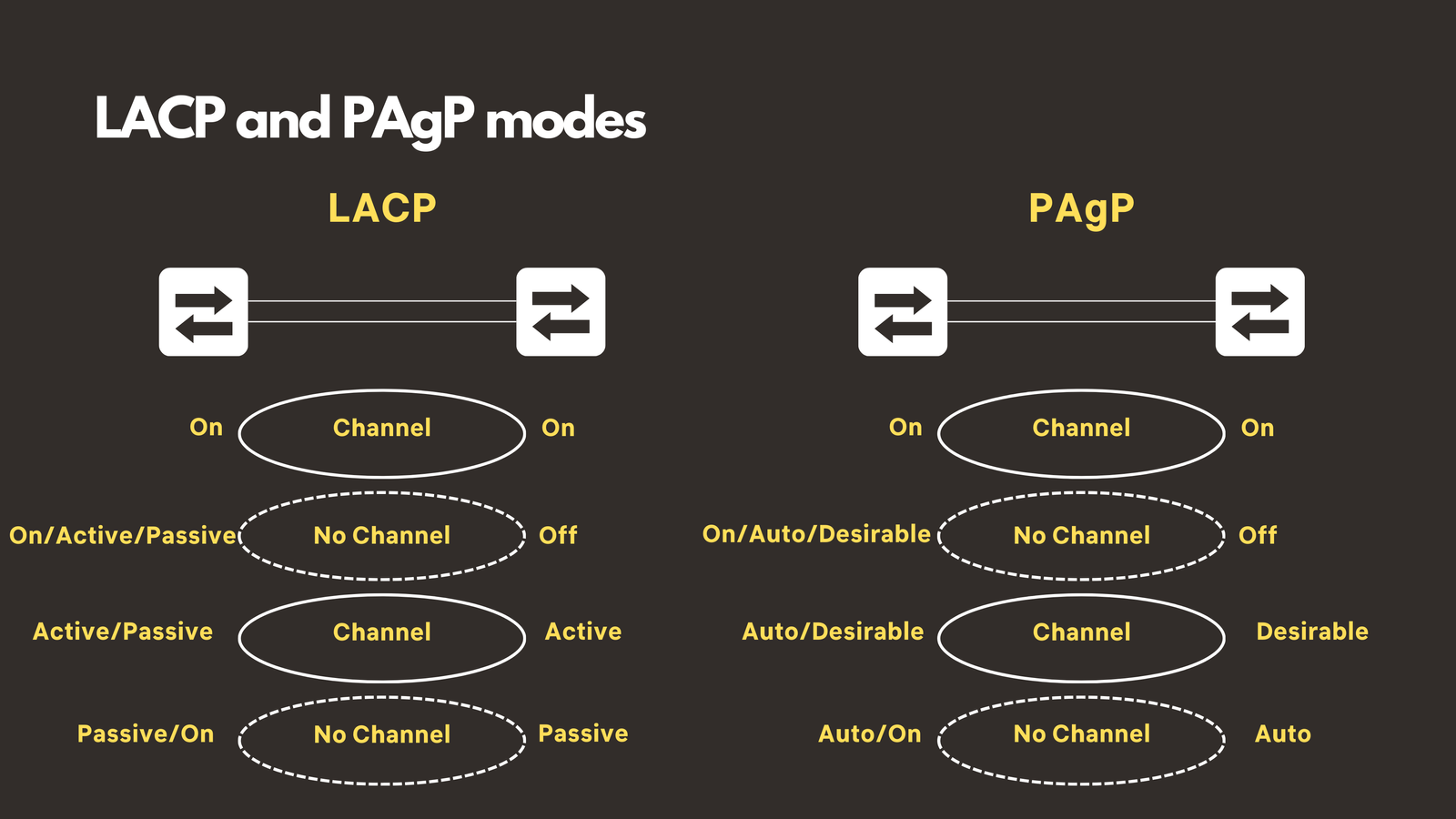 LACP and PAgP modes

LACP

On Channel On

On/Active/Passive No Channel Off

Active/Passive Channel Active

Passive/On No Channel Passive

PAgP

On Channel On

On/Auto/Desirable No Channel Off

Auto/Desirable Channel Desirable

Auto/On No Channel Auto